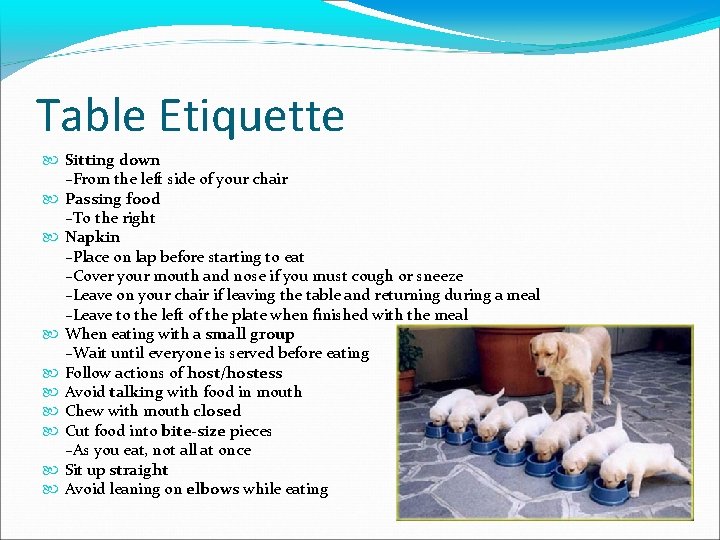 Table Etiquette

Sitting down
–From the left side of your chair
Passing food
–To the right
Napkin
–Place on lap before starting to eat
–Cover your mouth and nose if you must cough or sneeze
–Leave on your chair if leaving the table and returning during a meal
–Leave to the left of the plate when finished with the meal
When eating with a small group
–Wait until everyone is served before eating
Follow actions of host/hostess
Avoid talking with food in mouth
Chew with mouth closed
Cut food into bite-size pieces
–As you eat, not all at once
Sit up straight
Avoid leaning on elbows while eating